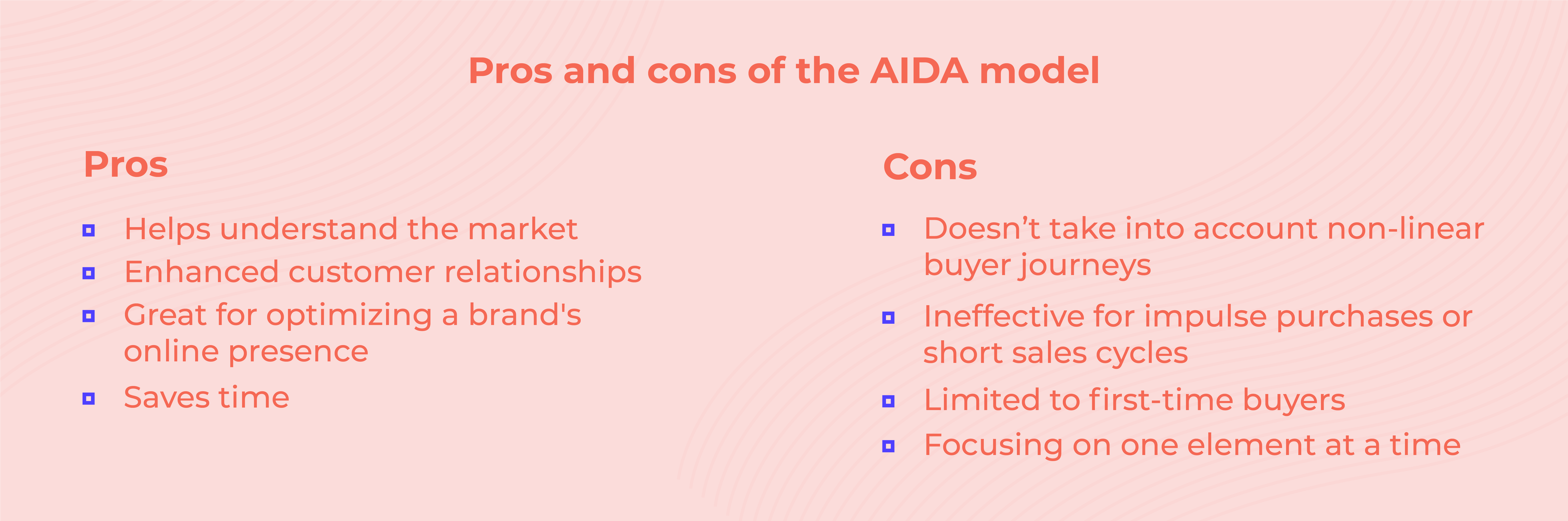 Pros and cons of the AIDA model

Pros

- Helps understand the market
- Enhanced customer relationships
- Great for optimizing a brand's online presence
- Saves time

Cons

- Doesn’t take into account non-linear buyer journeys
- Ineffective for impulse purchases or short sales cycles
- Limited to first-time buyers
- Focusing on one element at a time